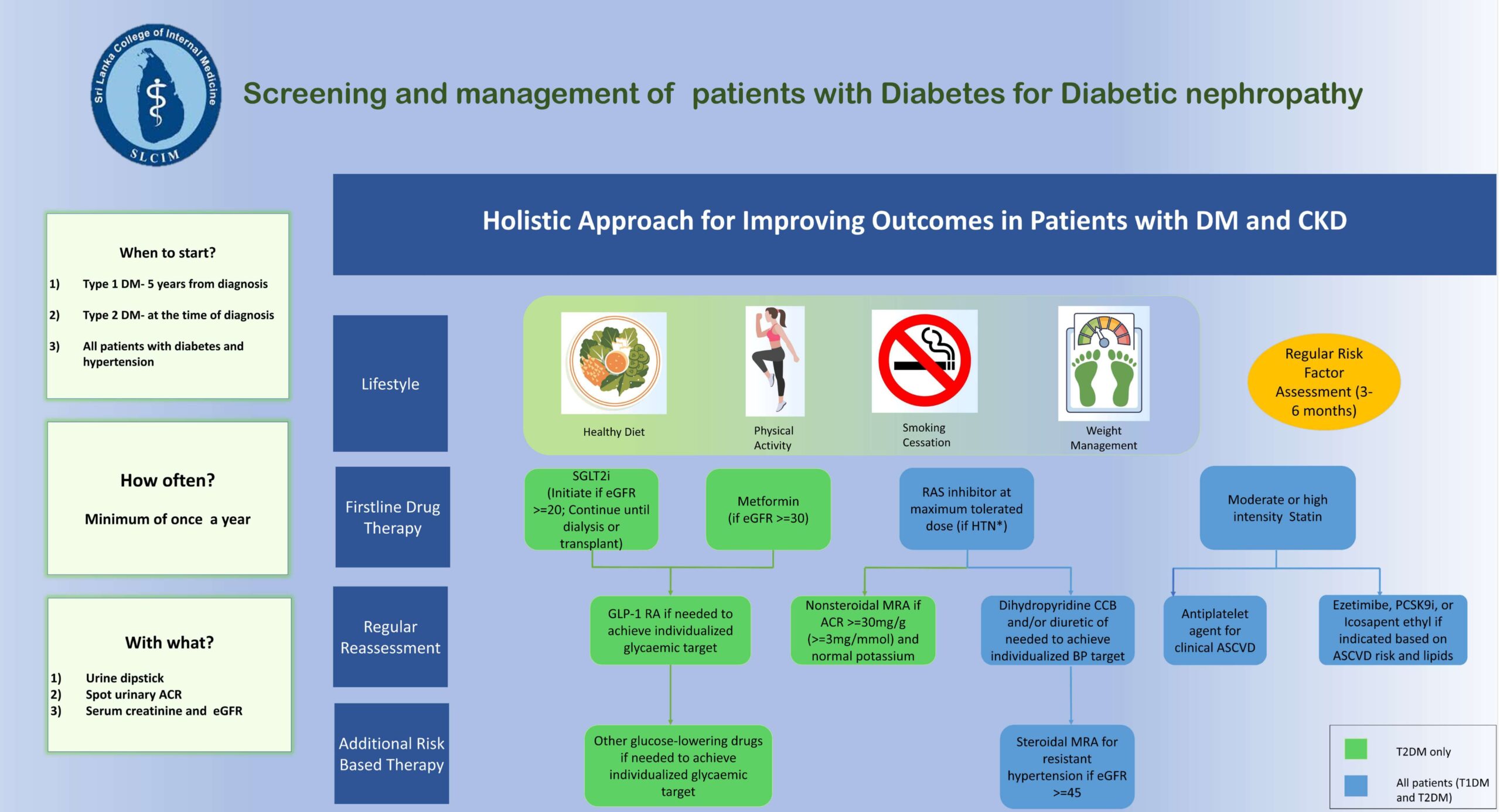 Sri Lanka College of Internal Medicine
SLCIM

Screening and management of patients with Diabetes for Diabetic nephropathy

When to start?

1) Type 1 DM- 5 years from diagnosis

2) Type 2 DM- at the time of diagnosis

3) All patients with diabetes and hypertension

How often?

Minimum of once a year

With what?

1) Urine dipstick
2) Spot urinary ACR
3) Serum creatinine and eGFR

Holistic Approach for Improving Outcomes in Patients with DM and CKD

Lifestyle

Healthy Diet

Physical Activity

Smoking Cessation

Weight Management

Regular Risk Factor Assessment (3-6 months)

Firstline Drug Therapy

SGLT2i (Initiate if eGFR >=20; Continue until dialysis or transplant)

Metformin (if eGFR >=30)

RAS inhibitor at maximum tolerated dose (if HTN*)

Moderate or high intensity Statin

Regular Reassessment

GLP-1 RA if needed to achieve individualized glycaemic target

Nonsteroidal MRA if ACR >=30mg/g (>=3mg/mmol) and normal potassium

Dihydropyridine CCB and/or diuretic of needed to achieve individualized BP target

Antiplatelet agent for clinical ASCVD

Ezetimibe, PCSK9i, or Icosapent ethyl if indicated based on ASCVD risk and lipids

Additional Risk Based Therapy

Other glucose-lowering drugs if needed to achieve individualized glycaemic target

Steroidal MRA for resistant hypertension if eGFR >=45

T2DM only

All patients (T1DM and T2DM)